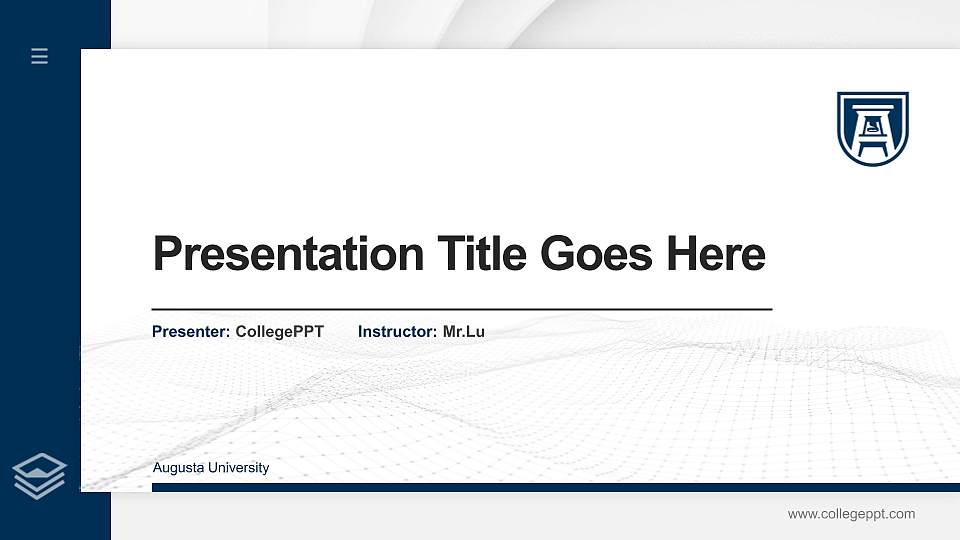 Presentation Title Goes Here

Presenter: CollegePPT Instructor: Mr.Lu

Augusta University

www.collegeppt.com